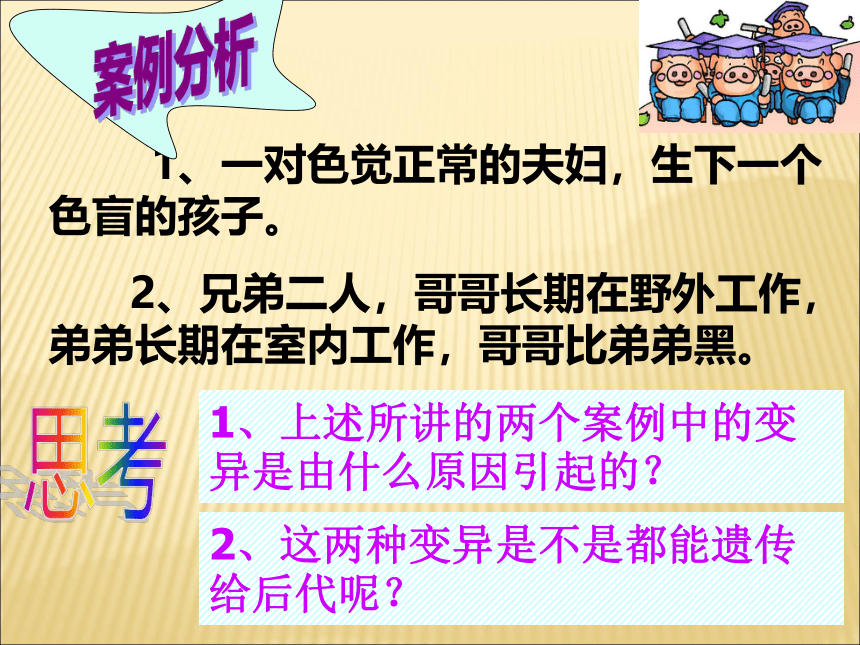 案例分析

1、一对色觉正常的夫妇，生下一个色盲的孩子。

2、兄弟二人，哥哥长期在野外工作，弟弟长期在室内工作，哥哥比弟弟黑。

思考

1、上述所讲的两个案例中的变异是由什么原因引起的？

2、这两种变异是不是都能遗传给后代呢？